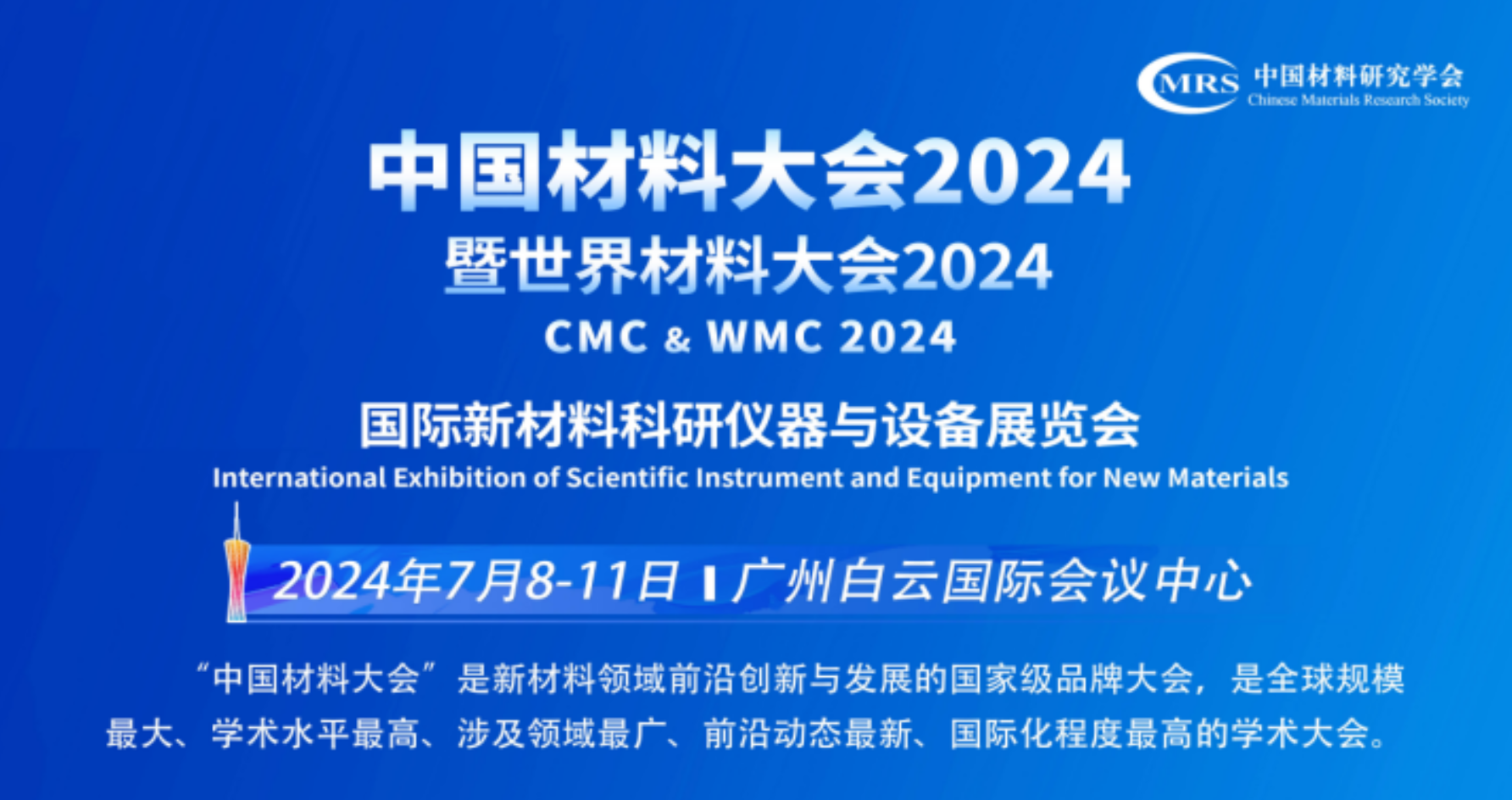 CMRS 中国材料研究学会
Chinese Materials Research Society

中国材料大会2024
暨世界材料大会2024
CMC & WMC 2024

国际新材料科研仪器与设备展览会
International Exhibition of Scientific Instrument and Equipment for New Materials

2024年7月8-11日 | 广州白云国际会议中心

“中国材料大会”是新材料领域前沿创新与发展的国家级品牌大会，是全球规模最大、学术水平最高、涉及领域最广、前沿动态最新、国际化程度最高的学术大会。